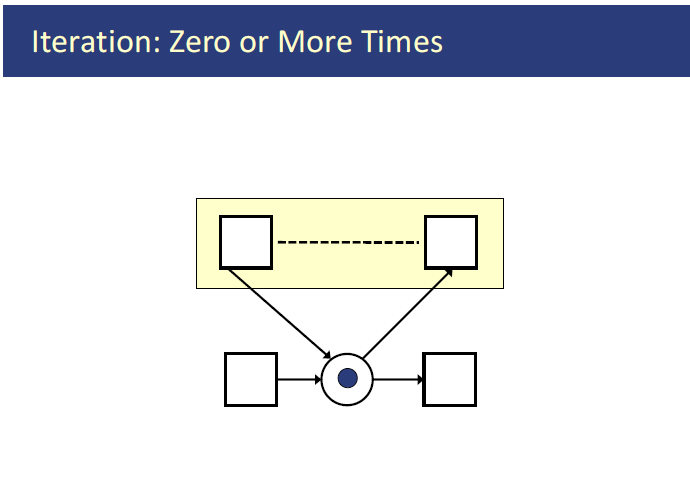 Iteration: Zero or More Times